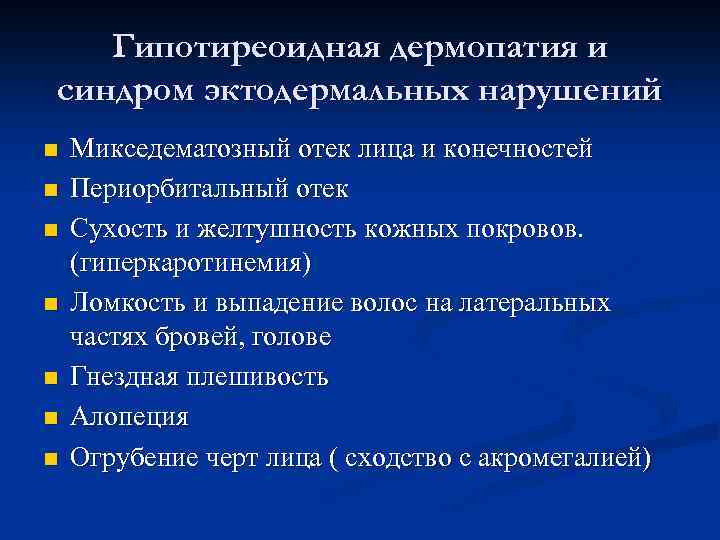 Гипотиреоидная дермопатия и синдром эктодермальных нарушений

- Микседематозный отек лица и конечностей
- Периорбитальный отек
- Сухость и желтушность кожных покровов. (гиперкаротинемия)
- Ломкость и выпадение волос на латеральных частях бровей, голове
- Гнездная плешивость
- Алопеция
- Огрубение черт лица ( сходство с акромегалией)